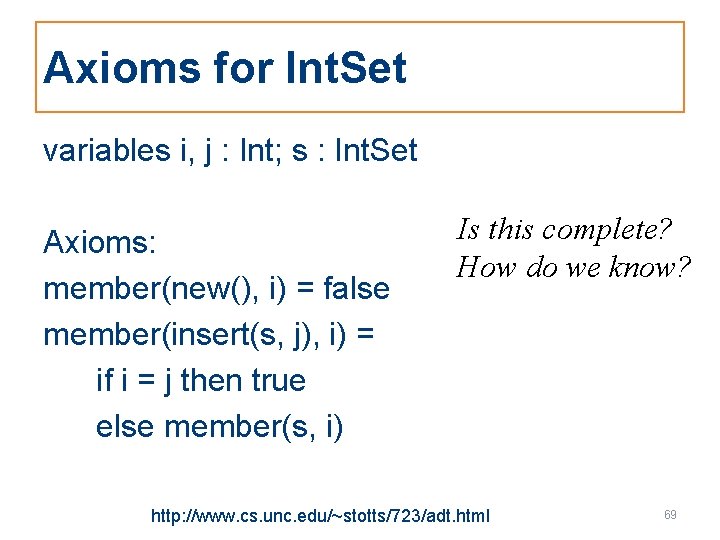 Axioms for IntSet

variables i, j : Int; s : IntSet

Axioms:
member(new(), i) = false
member(insert(s, j), i) =
if i = j then true
else member(s, i)

Is this complete?
How do we know?

http://www.cs.unc.edu/~stotts/723/adt.html

69